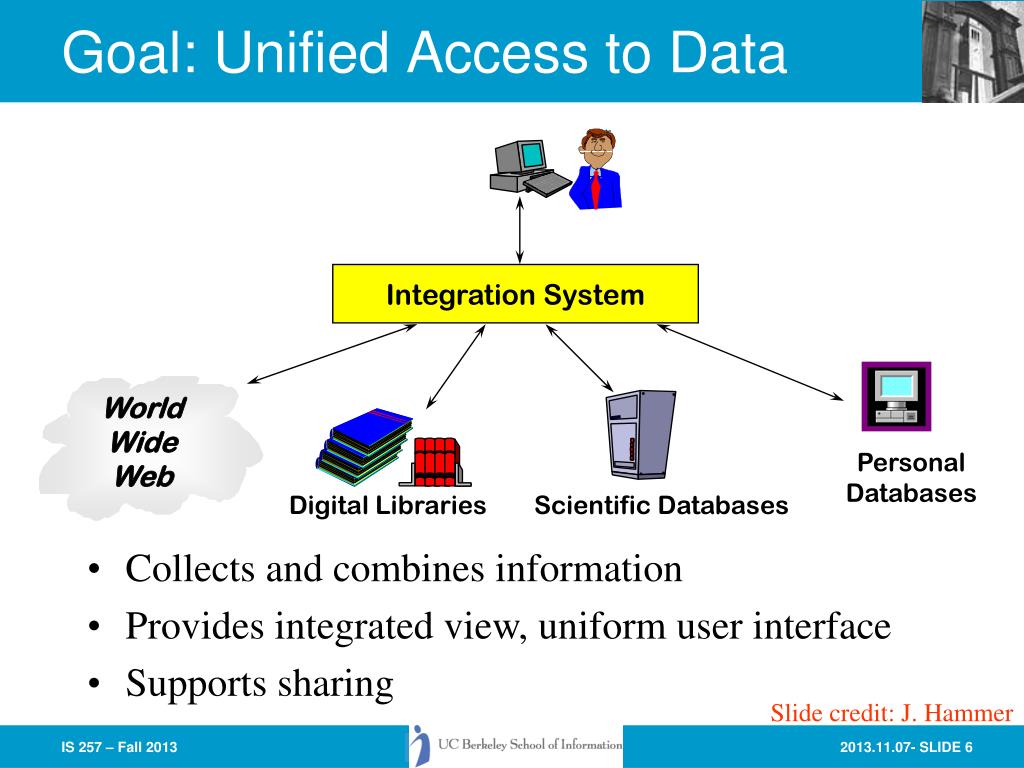 Goal: Unified Access to Data

Integration System

World Wide Web

Digital Libraries

Scientific Databases

Personal Databases

• Collects and combines information
• Provides integrated view, uniform user interface
• Supports sharing

Slide credit: J. Hammer

IS 257 – Fall 2013

UC Berkeley School of Information

2013.11.07- SLIDE 6